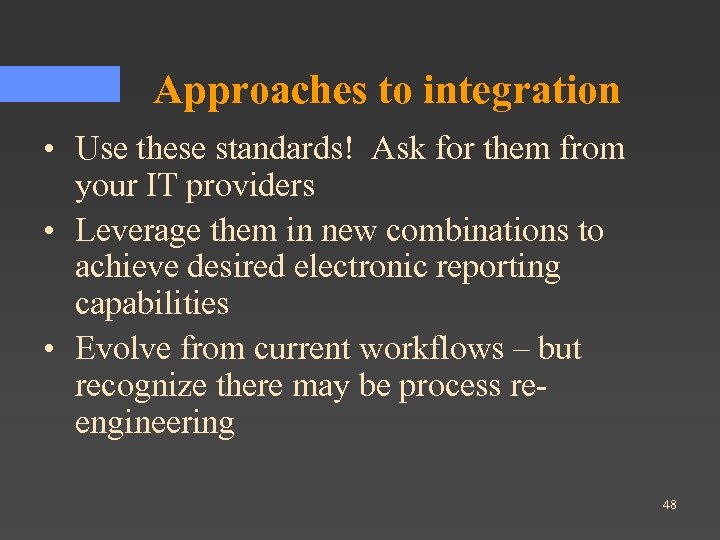 Approaches to integration

• Use these standards! Ask for them from your IT providers

• Leverage them in new combinations to achieve desired electronic reporting capabilities

• Evolve from current workflows – but recognize there may be process re-engineering

48